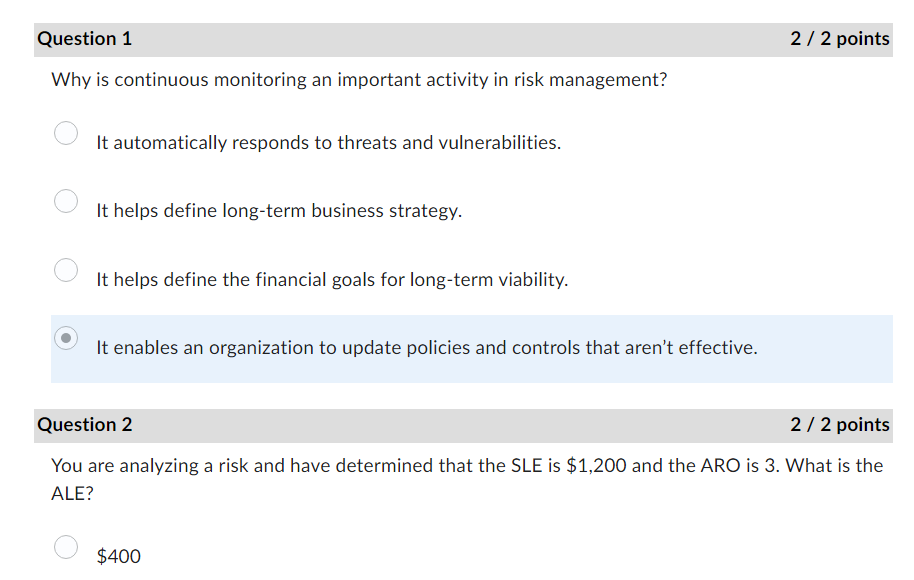 Question 1

2 / 2 points

Why is continuous monitoring an important activity in risk management?

It automatically responds to threats and vulnerabilities.

It helps define long-term business strategy.

It helps define the financial goals for long-term viability.

It enables an organization to update policies and controls that aren't effective.

Question 2

2 / 2 points

You are analyzing a risk and have determined that the SLE is \$1,200 and the ARO is 3. What is the ALE?

\$400